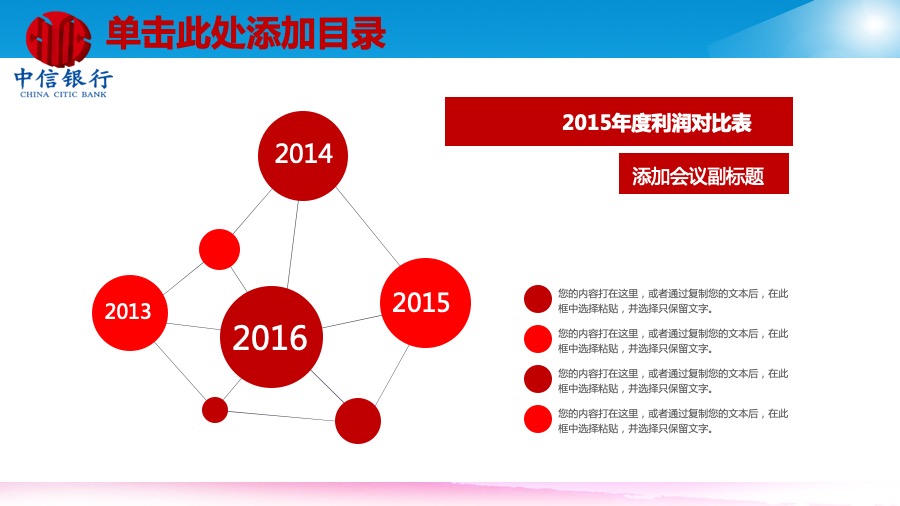 单击此处添加目录

中信银行
CHINA CITIC BANK

2015年度利润对比表

添加会议副标题

2014

2013

2016

2015

您的内容打在这里，或者通过复制您的文本后，在此框中选择粘贴，并选择只保留文字。

您的内容打在这里，或者通过复制您的文本后，在此框中选择粘贴，并选择只保留文字。

您的内容打在这里，或者通过复制您的文本后，在此框中选择粘贴，并选择只保留文字。

您的内容打在这里，或者通过复制您的文本后，在此框中选择粘贴，并选择只保留文字。